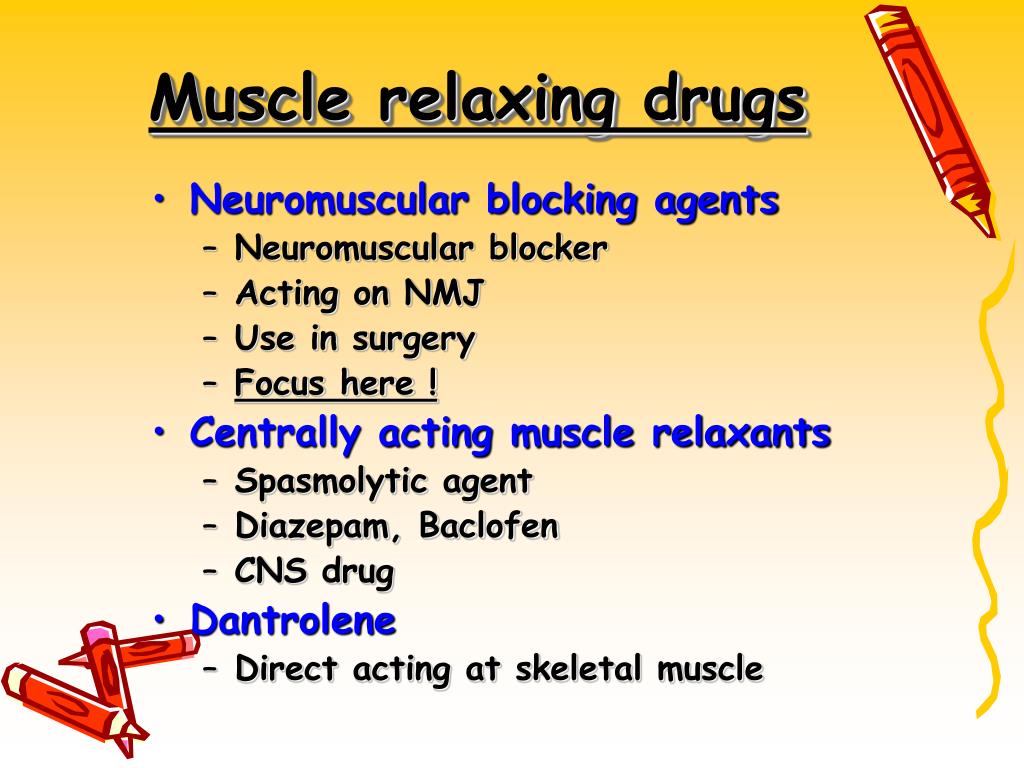 Muscle relaxing drugs

• Neuromuscular blocking agents
  – Neuromuscular blocker
  – Acting on NMJ
  – Use in surgery
  – Focus here !
• Centrally acting muscle relaxants
  – Spasmolytic agent
  – Diazepam, Baclofen
  – CNS drug
• Dantrolene
  – Direct acting at skeletal muscle